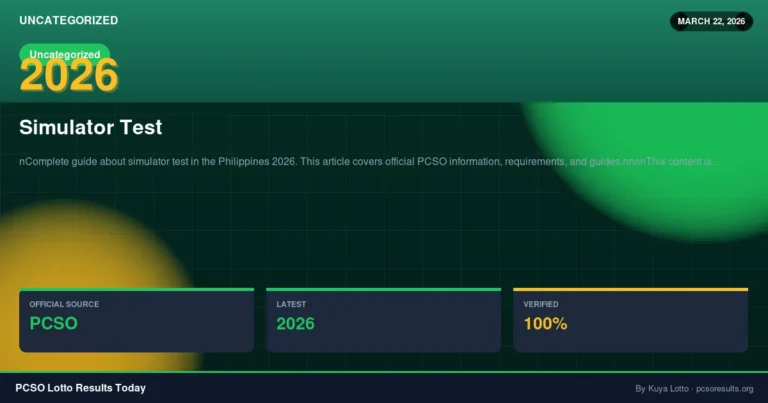 UNCATEGORIZED

MARCH 22, 2026

Uncategorized

2026

Simulator Test

nComplete guide about simulator test in the Philippines 2026. This article covers official PCSO information, requirements, and guides.nnnnThis content is...

OFFICIAL SOURCE
PCSO

LATEST
2026

VERIFIED
100%

PCSO Lotto Results Today

By Kuya Lotto · pcsoresults.org